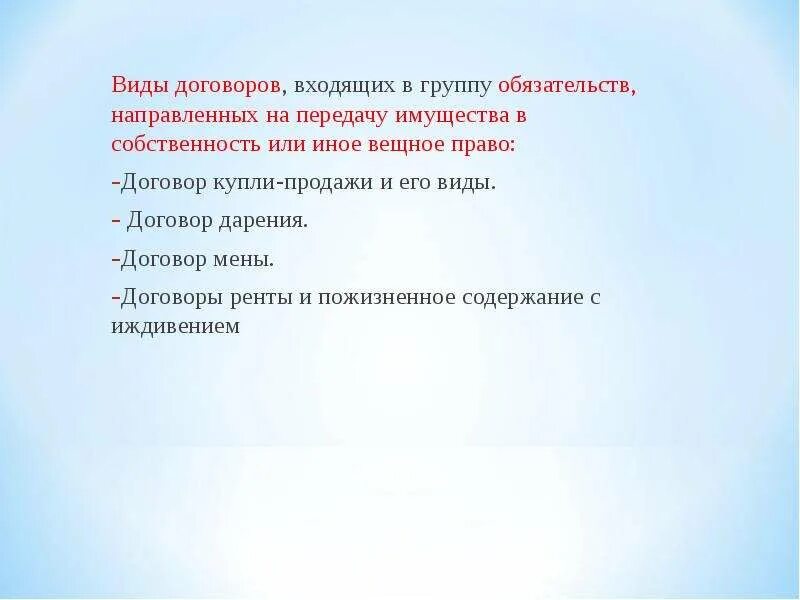 Виды договоров, входящих в группу обязательств, направленных на передачу имущества в собственность или иное вещное право:

-Договор купли-продажи и его виды.

- Договор дарения.

-Договор мены.

-Договоры ренты и пожизненное содержание с иждивением